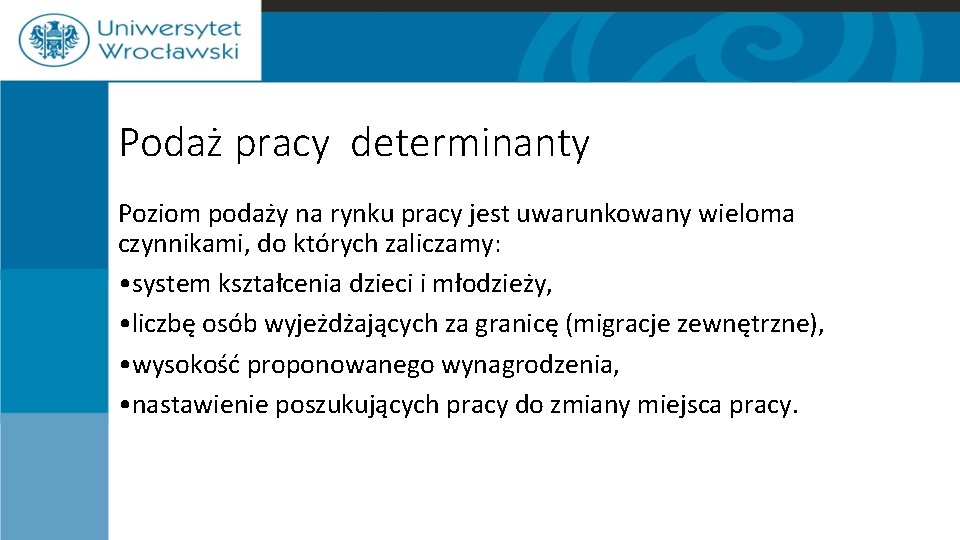 Uniwersytet Wrocławski

Podaż pracy determinanty

Poziom podaży na rynku pracy jest uwarunkowany wieloma czynnikami, do których zaliczamy:

•system kształcenia dzieci i młodzieży,

•liczbę osób wyjeżdżających za granicę (migracje zewnętrzne),

•wysokość proponowanego wynagrodzenia,

•nastawienie poszukujących pracy do zmiany miejsca pracy.